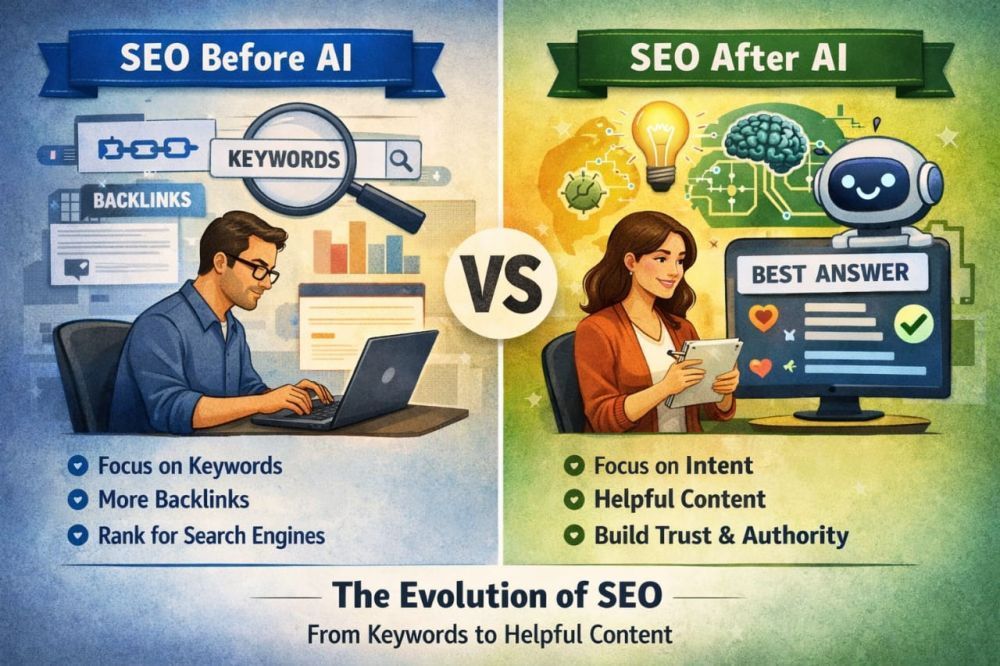 SEO Before AI

KEYWORDS

BACKLINKS

Focus on Keywords
More Backlinks
Rank for Search Engines

VS

SEO After AI

BEST ANSWER

Focus on Intent
Helpful Content
Build Trust & Authority

The Evolution of SEO
From Keywords to Helpful Content